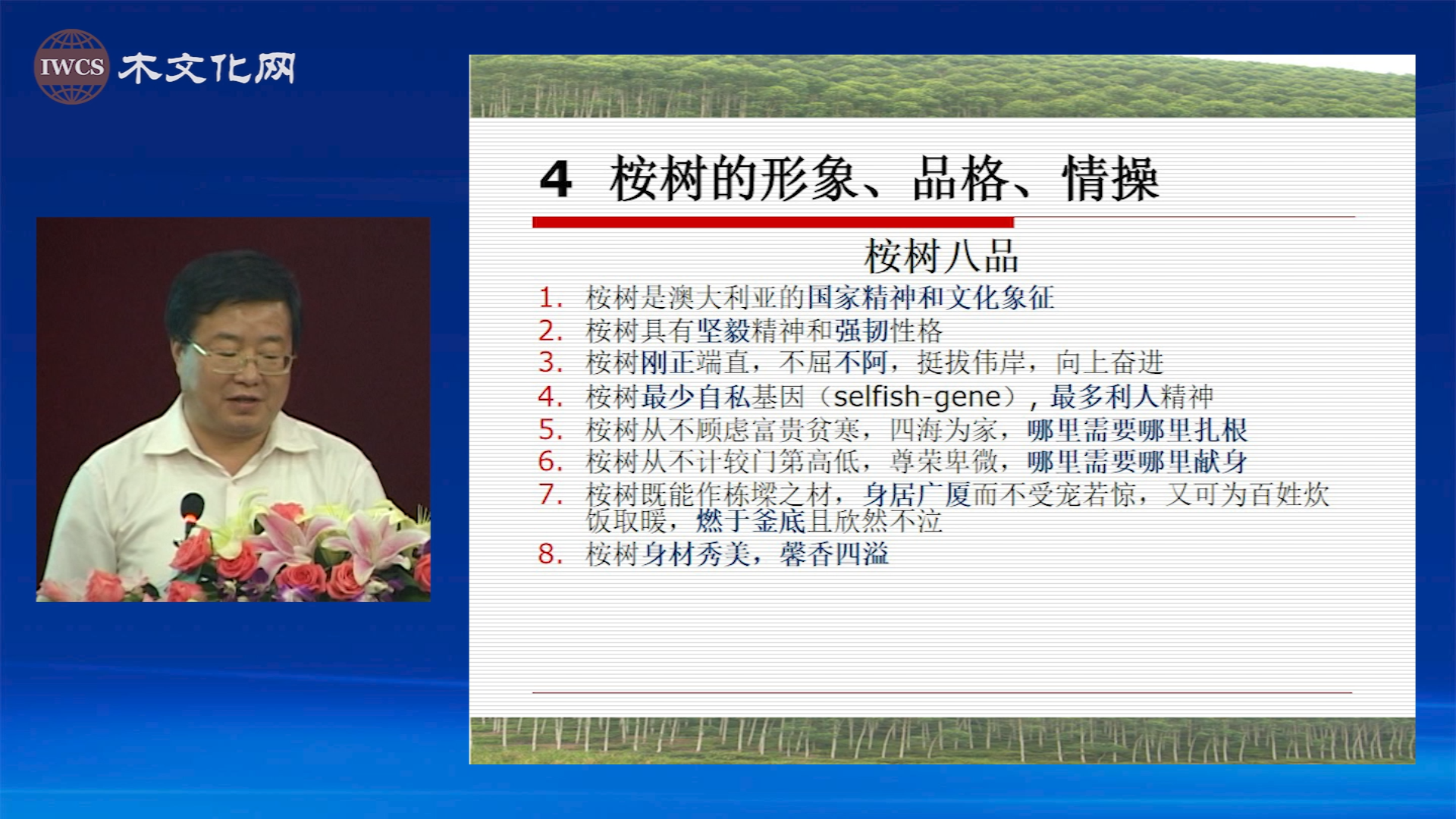 IWCS 木文化网

4 桉树的形象、品格、情操

桉树八品

1. 桉树是澳大利亚的国家精神和文化象征
2. 桉树具有坚毅精神和强韧性格
3. 桉树刚正端直，不屈不阿，挺拔伟岸，向上奋进
4. 桉树最少自私基因（selfish-gene），最多利人精神
5. 桉树从不顾虑富贵贫寒，四海为家，哪里需要哪里扎根
6. 桉树从不计较门第高低，尊荣卑微，哪里需要哪里献身
7. 桉树既能作栋梁之材，身居广厦而不受宠若惊，又可为百姓炊饭取暖，燃于釜底且欣然不泣
8. 桉树身材秀美，馨香四溢